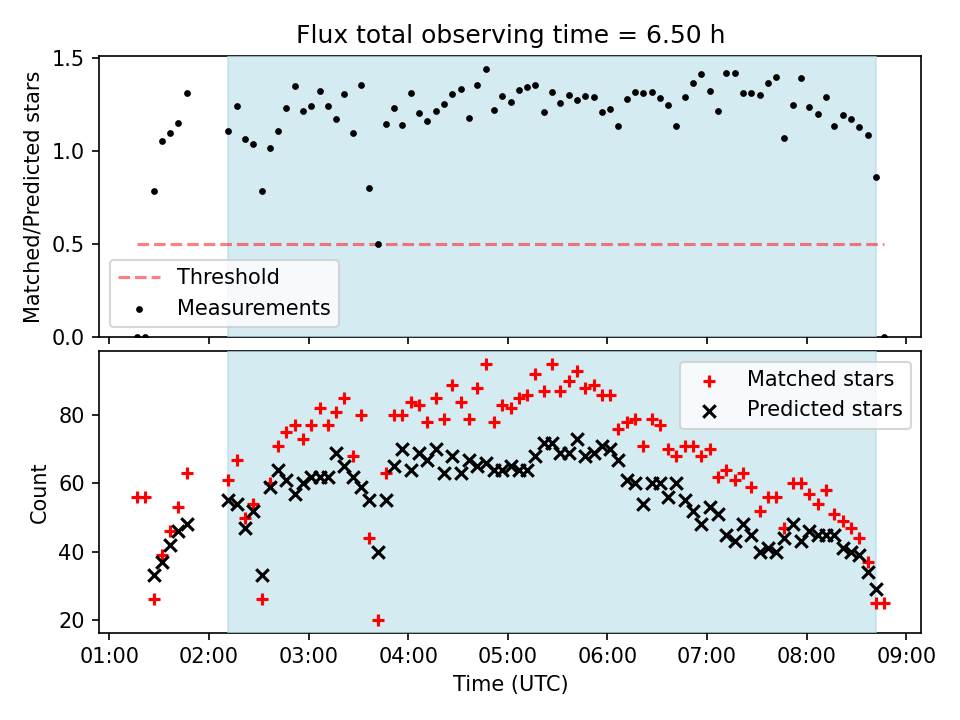 Flux total observing time = 6.50 h

Matched/Predicted stars

1.5
1.0
0.5
0.0

Threshold
Measurements

Count

80
60
40
20

Matched stars
Predicted stars

01:00 02:00 03:00 04:00 05:00 06:00 07:00 08:00 09:00

Time (UTC)